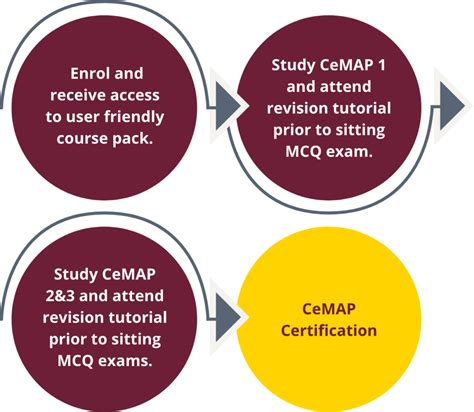 Enrol and receive access to user friendly course pack.

Study CeMAP 1 and attend revision tutorial prior to sitting MCQ exam.

Study CeMAP 2&3 and attend revision tutorial prior to sitting MCQ exams.

CeMAP Certification